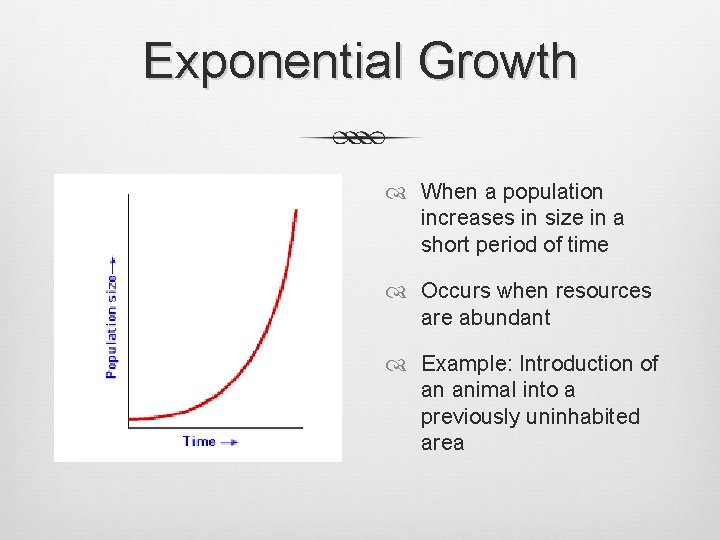 Exponential Growth

Population size →

Time →

When a population increases in size in a short period of time

Occurs when resources are abundant

Example: Introduction of an animal into a previously uninhabited area